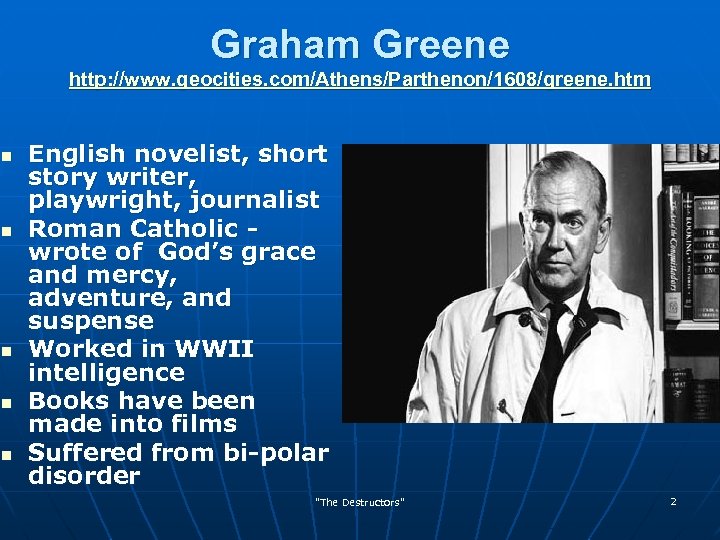 Graham Greene

http://www.geocities.com/Athens/Parthenon/1608/greene.htm

- English novelist, short story writer, playwright, journalist
- Roman Catholic - wrote of God's grace and mercy, adventure, and suspense
- Worked in WWII intelligence
- Books have been made into films
- Suffered from bi-polar disorder

"The Destructors"

2